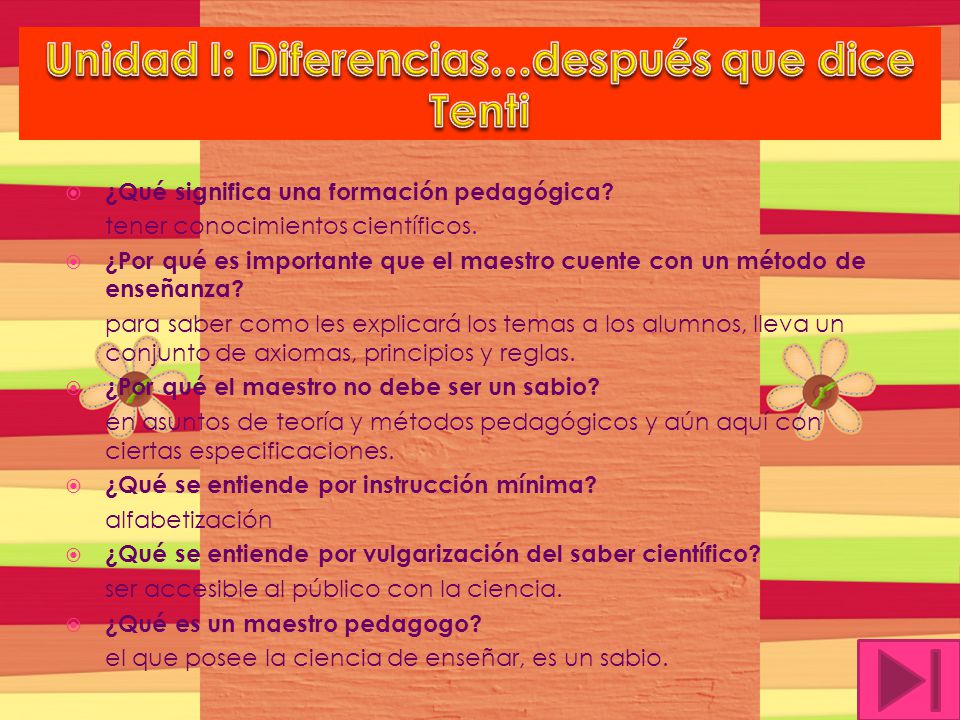 Unidad I: Diferencias…después que dice Tenti

¿Qué significa una formación pedagógica?
tener conocimientos científicos.

¿Por qué es importante que el maestro cuente con un método de enseñanza?
para saber como les explicará los temas a los alumnos, lleva un conjunto de axiomas, principios y reglas.

¿Por qué el maestro no debe ser un sabio?
en asuntos de teoría y métodos pedagógicos y aún aquí con ciertas especificaciones.

¿Qué se entiende por instrucción mínima?
alfabetización

¿Qué se entiende por vulgarización del saber científico?
ser accesible al público con la ciencia.

¿Qué es un maestro pedagogo?
el que posee la ciencia de enseñar, es un sabio.